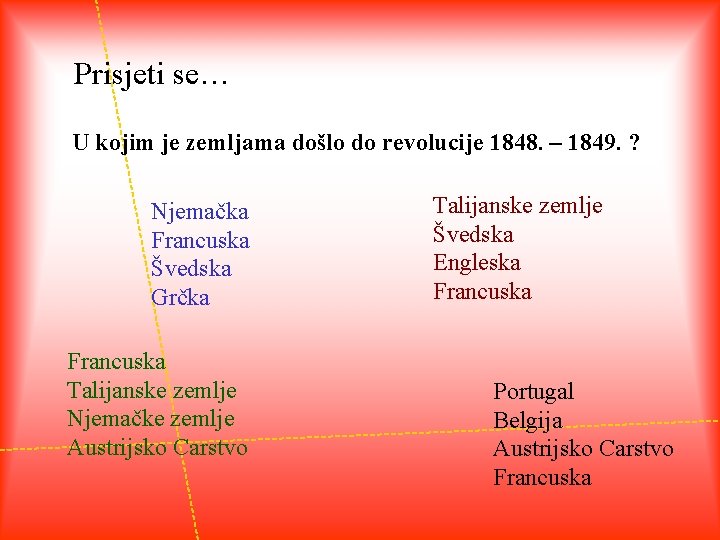 Prisjeti se…

U kojim je zemljama došlo do revolucije 1848. – 1849. ?

Njemačka
Francuska
Švedska
Grčka

Talijanske zemlje
Švedska
Engleska
Francuska

Francuska
Talijanske zemlje
Njemačke zemlje
Austrijsko Carstvo

Portugal
Belgija
Austrijsko Carstvo
Francuska